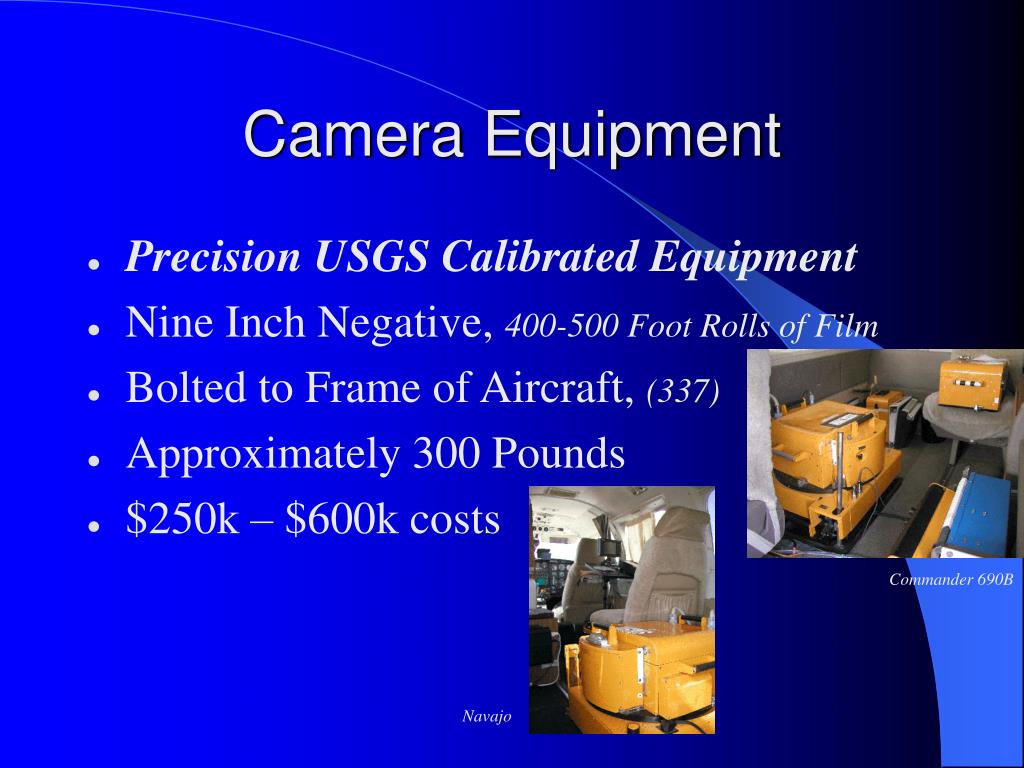 Camera Equipment

- Precision USGS Calibrated Equipment
- Nine Inch Negative, 400-500 Foot Rolls of Film
- Bolted to Frame of Aircraft, (337)
- Approximately 300 Pounds
- \$250k – \$600k costs

Commander 690B

Navajo